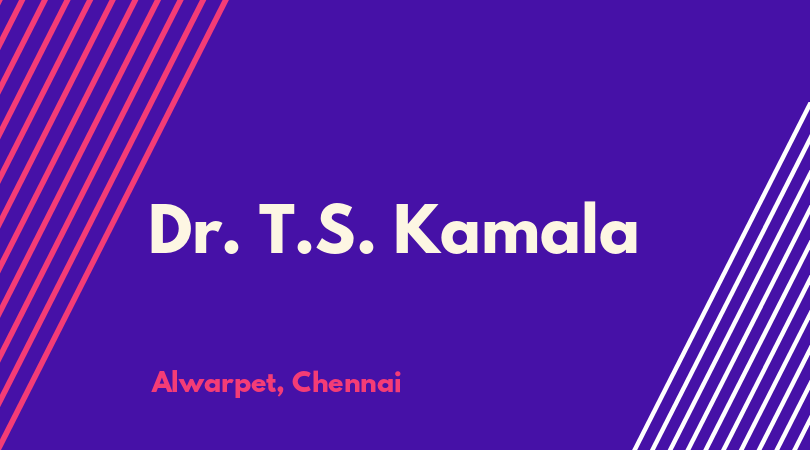 Dr. T.S. Kamala

Alwarpet, Chennai